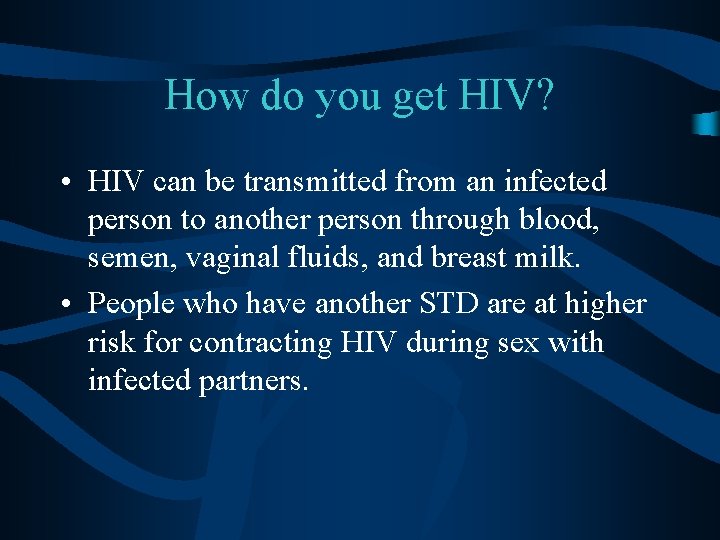 How do you get HIV?

• HIV can be transmitted from an infected person to another person through blood, semen, vaginal fluids, and breast milk.

• People who have another STD are at higher risk for contracting HIV during sex with infected partners.